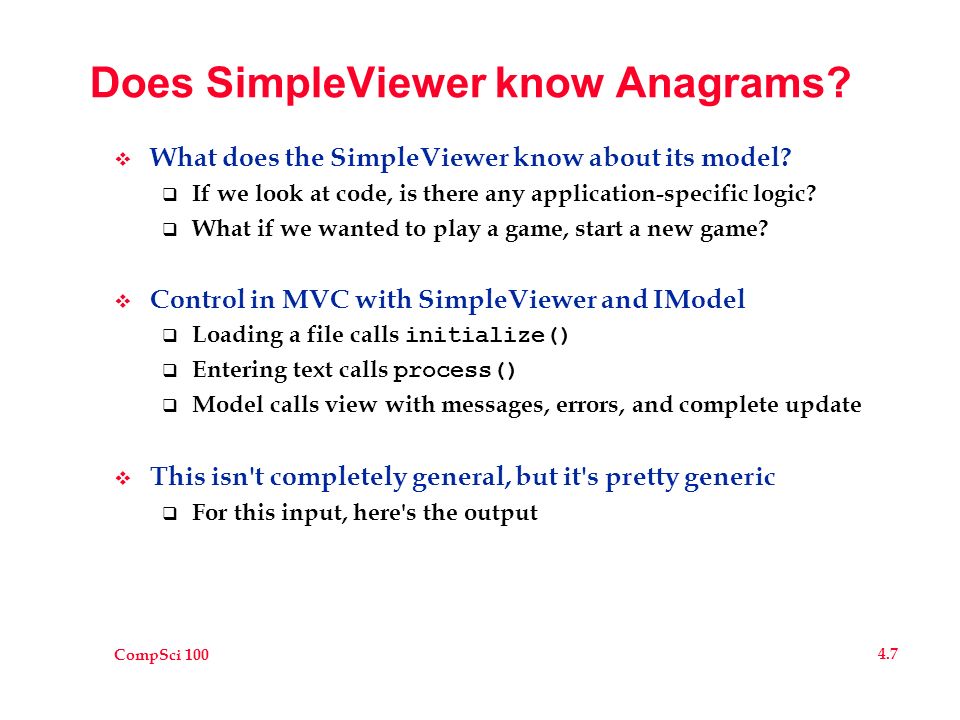 Does SimpleViewer know Anagrams?

❖ What does the SimpleViewer know about its model?
❑ If we look at code, is there any application-specific logic?
❑ What if we wanted to play a game, start a new game?

❖ Control in MVC with SimpleViewer and IModel
❑ Loading a file calls initialize()
❑ Entering text calls process()
❑ Model calls view with messages, errors, and complete update

❖ This isn't completely general, but it's pretty generic
❑ For this input, here's the output

CompSci 100

4.7